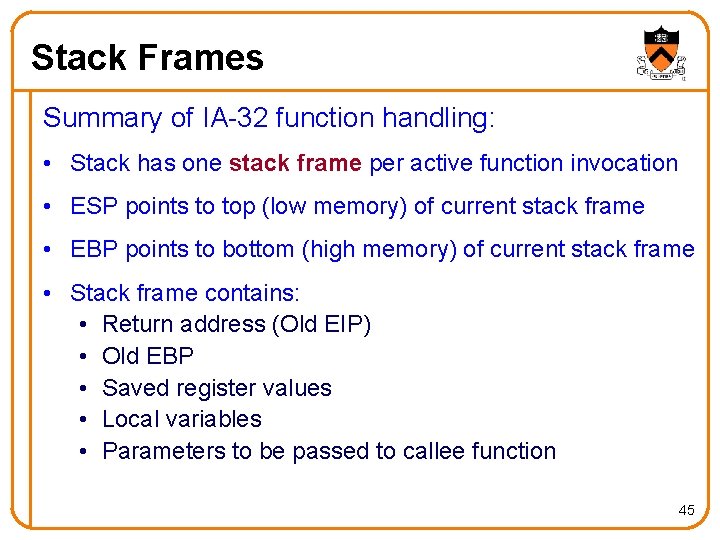 Stack Frames

Summary of IA-32 function handling:

• Stack has one stack frame per active function invocation

• ESP points to top (low memory) of current stack frame

• EBP points to bottom (high memory) of current stack frame

• Stack frame contains:
  • Return address (Old EIP)
  • Old EBP
  • Saved register values
  • Local variables
  • Parameters to be passed to callee function

45